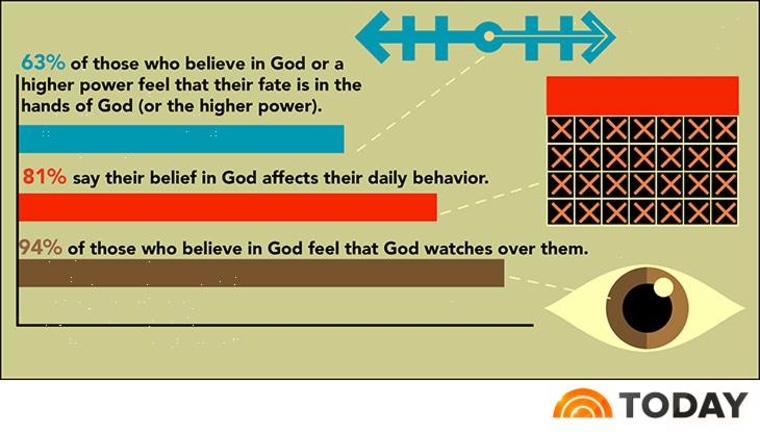 63% of those who believe in God or a higher power feel that their fate is in the hands of God (or the higher power).

81% say their belief in God affects their daily behavior.

94% of those who believe in God feel that God watches over them.

TODAY